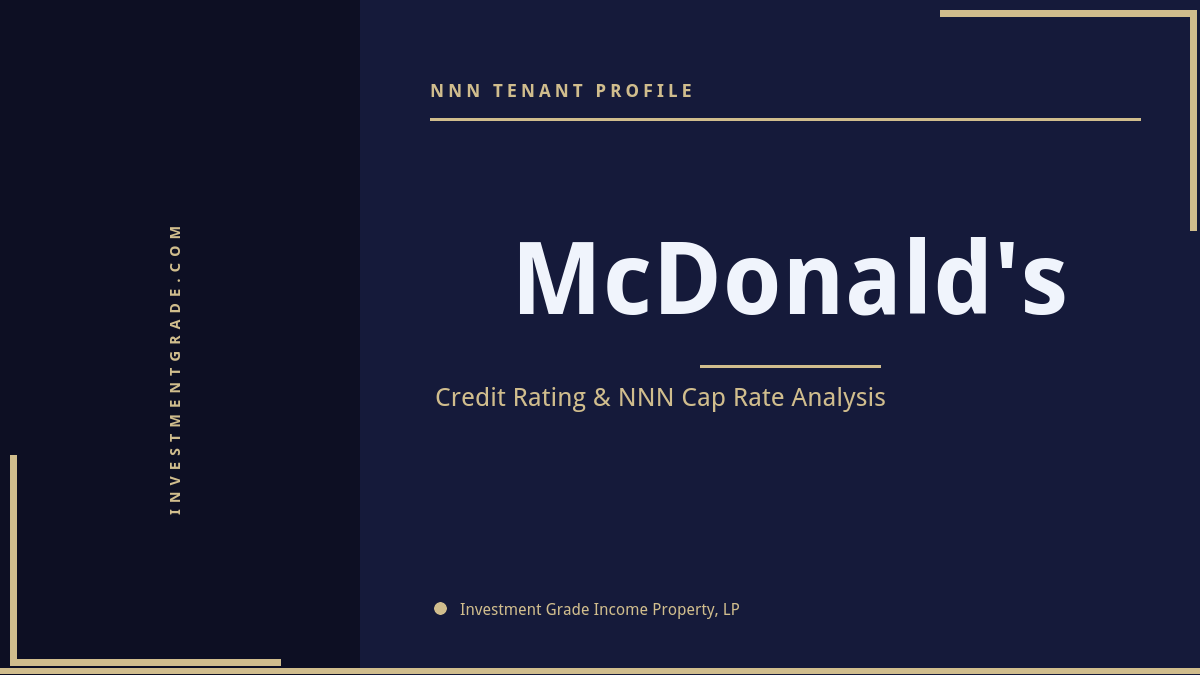 INVESTMENTGRADE.COM

NNN TENANT PROFILE

McDonald's

Credit Rating & NNN Cap Rate Analysis

Investment Grade Income Property, LP